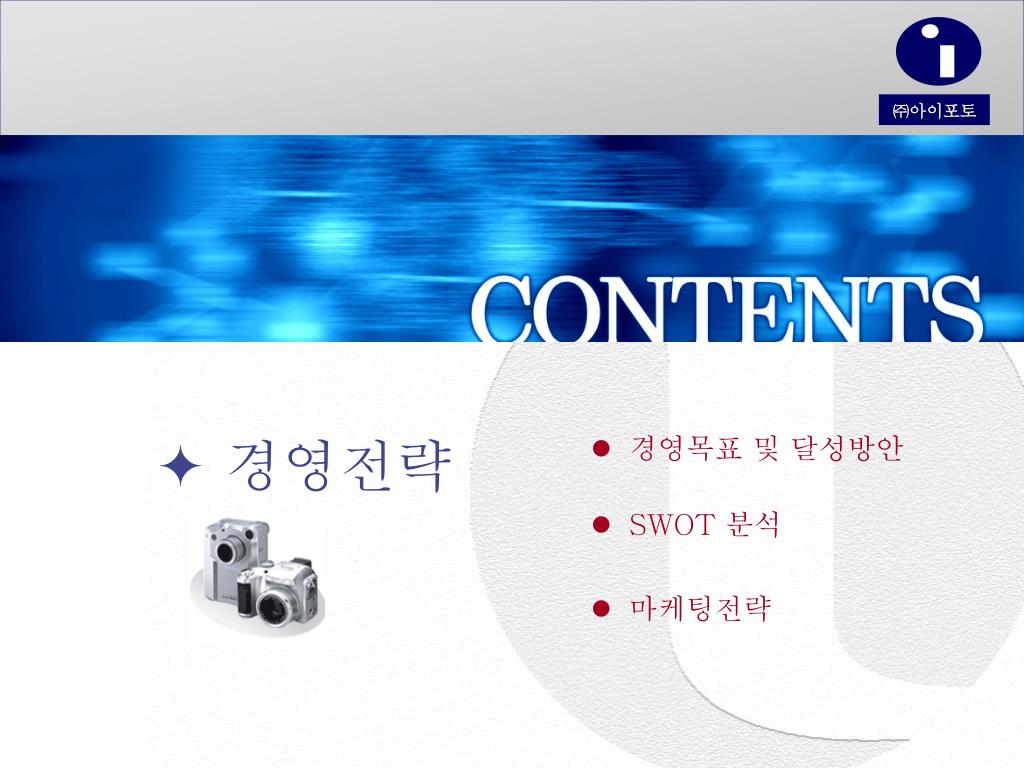 ㈜아이포토

CONTENTS

✦ 경영전략

● 경영목표 및 달성방안

● SWOT 분석

● 마케팅전략